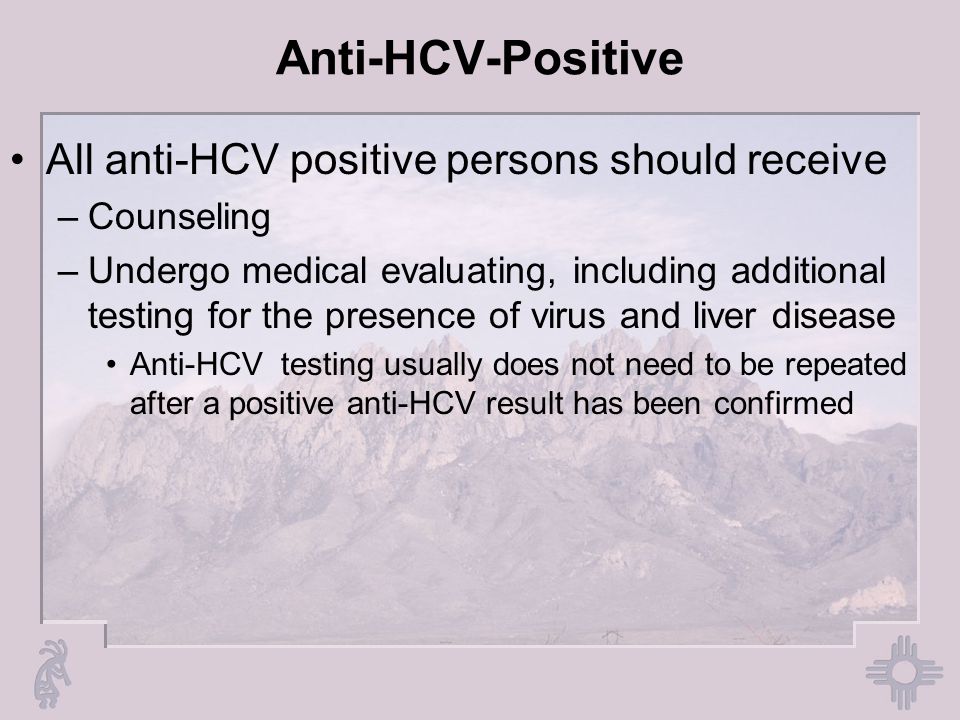 Anti-HCV-Positive

• All anti-HCV positive persons should receive
  – Counseling
  – Undergo medical evaluating, including additional testing for the presence of virus and liver disease
    • Anti-HCV testing usually does not need to be repeated after a positive anti-HCV result has been confirmed